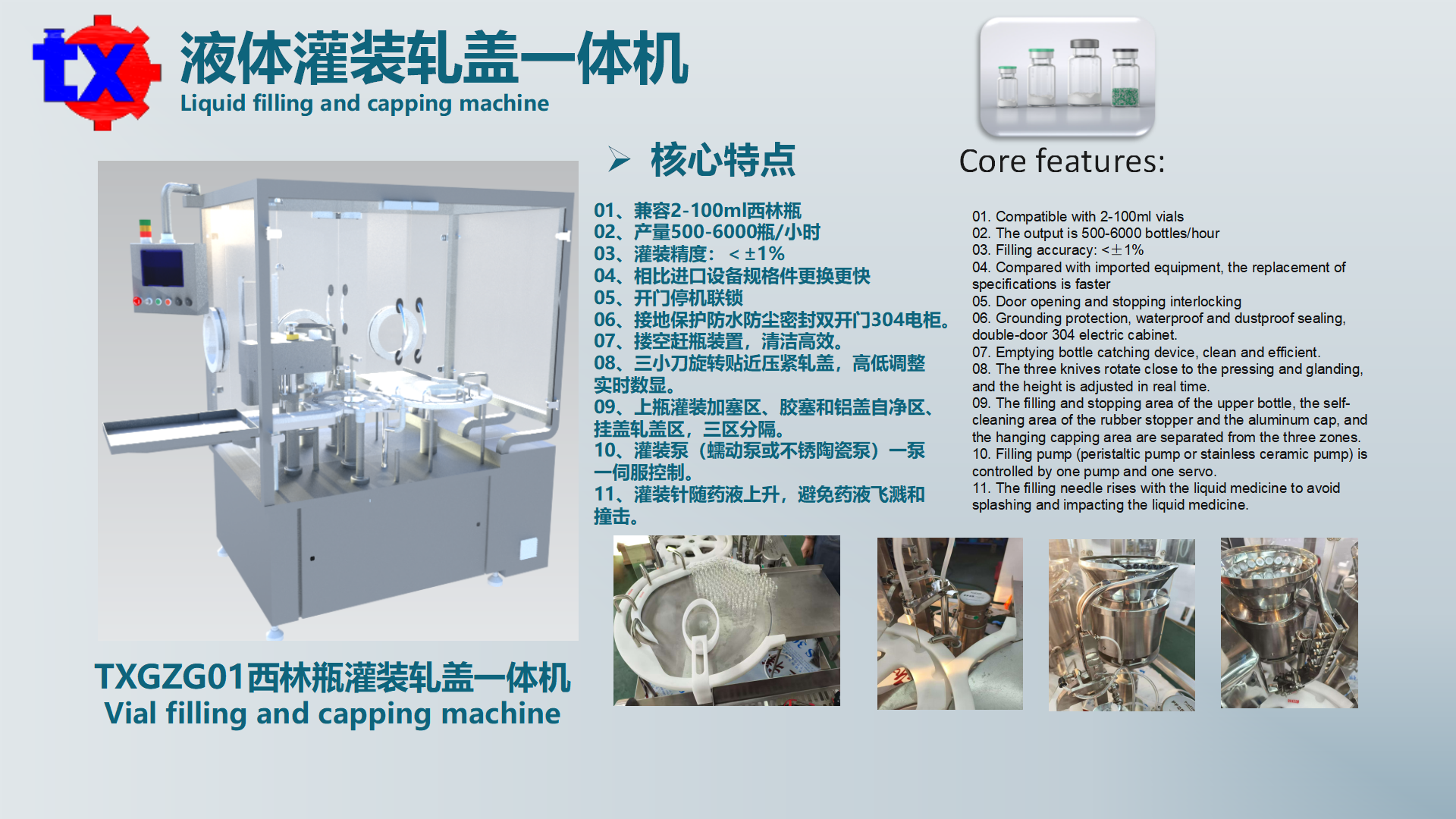 tx

液体灌装轧盖一体机
Liquid filling and capping machine

➢ 核心特点

01、兼容2-100ml西林瓶
02、产量500-6000瓶/小时
03、灌装精度：＜±1%
04、相比进口设备规格件更换更快
05、开门停机联锁
06、接地保护防水防尘密封双开门304电柜。
07、搂空赶瓶装置，清洁高效。
08、三小刀旋转贴近压紧轧盖，高低调整实时数显。
09、上瓶灌装加塞区、胶塞和铝盖自净区、挂盖轧盖区，三区分隔。
10、灌装泵（蠕动泵或不锈陶瓷泵）一泵一伺服控制。
11、灌装针随药液上升，避免药液飞溅和撞击。

Core features:

01. Compatible with 2-100ml vials
02. The output is 500-6000 bottles/hour
03. Filling accuracy: <±1%
04. Compared with imported equipment, the replacement of specifications is faster
05. Door opening and stopping interlocking
06. Grounding protection, waterproof and dustproof sealing, double-door 304 electric cabinet.
07. Emptying bottle catching device, clean and efficient.
08. The three knives rotate close to the pressing and glanding, and the height is adjusted in real time.
09. The filling and stopping area of the upper bottle, the self-cleaning area of the rubber stopper and the aluminum cap, and the hanging capping area are separated from the three zones.
10. Filling pump (peristaltic pump or stainless ceramic pump) is controlled by one pump and one servo.
11. The filling needle rises with the liquid medicine to avoid splashing and impacting the liquid medicine.

TXGZG01西林瓶灌装轧盖一体机
Vial filling and capping machine